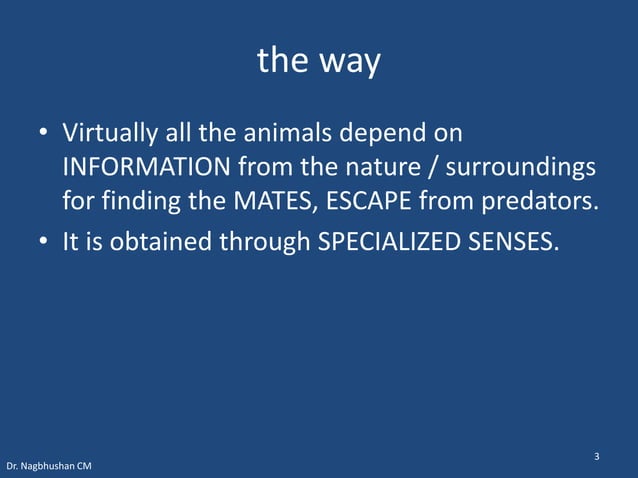 the way

• Virtually all the animals depend on INFORMATION from the nature / surroundings for finding the MATES, ESCAPE from predators.
• It is obtained through SPECIALIZED SENSES.

3

Dr. Nagbhushan CM